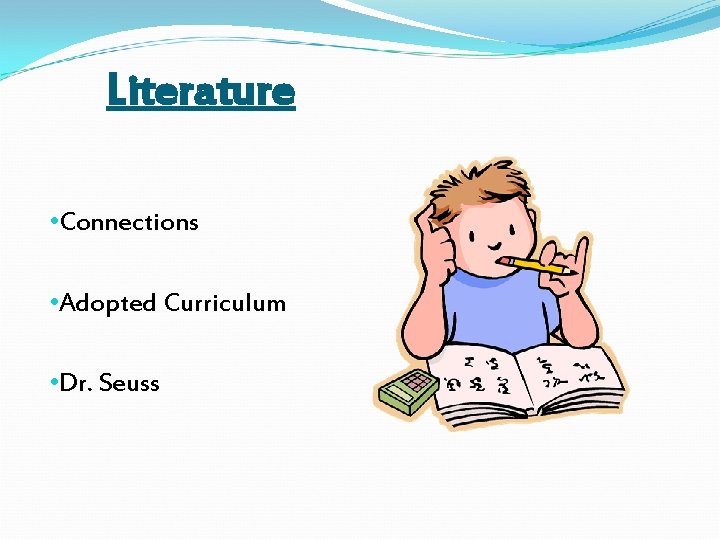 Literature

•Connections

•Adopted Curriculum

•Dr. Seuss